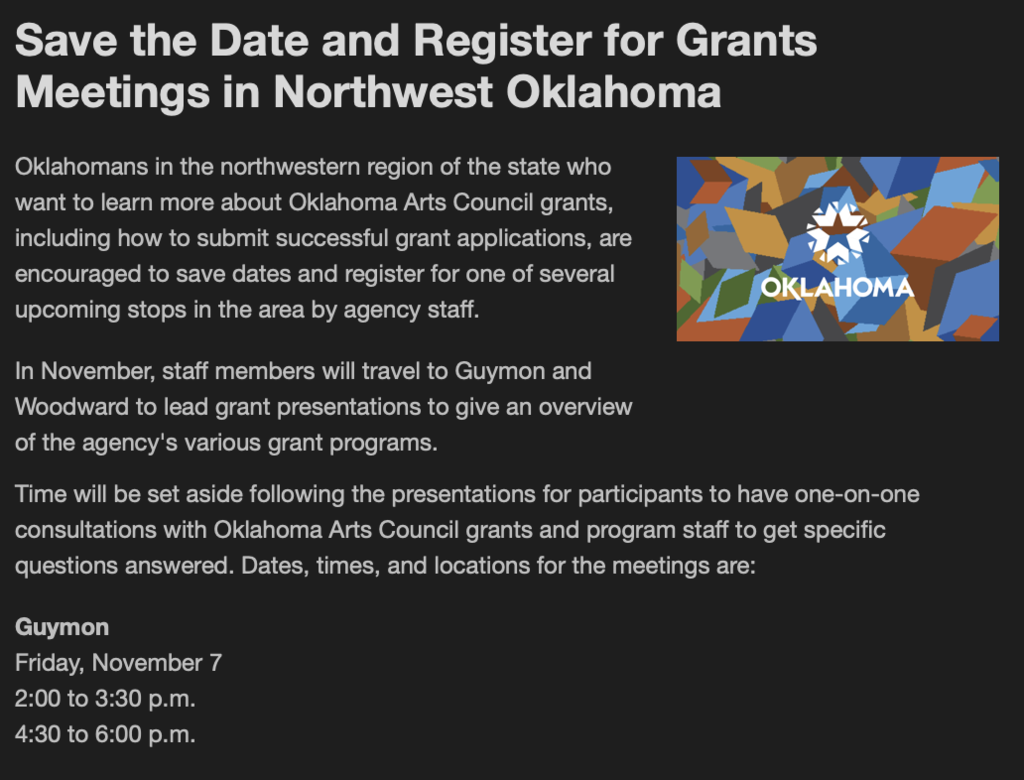 Save the Date and Register for Grants Meetings in Northwest Oklahoma

Oklahomans in the northwestern region of the state who want to learn more about Oklahoma Arts Council grants, including how to submit successful grant applications, are encouraged to save dates and register for one of several upcoming stops in the area by agency staff.

OKLAHOMA

In November, staff members will travel to Guymon and Woodward to lead grant presentations to give an overview of the agency's various grant programs.

Time will be set aside following the presentations for participants to have one-on-one consultations with Oklahoma Arts Council grants and program staff to get specific questions answered. Dates, times, and locations for the meetings are:

Guymon
Friday, November 7
2:00 to 3:30 p.m.
4:30 to 6:00 p.m.